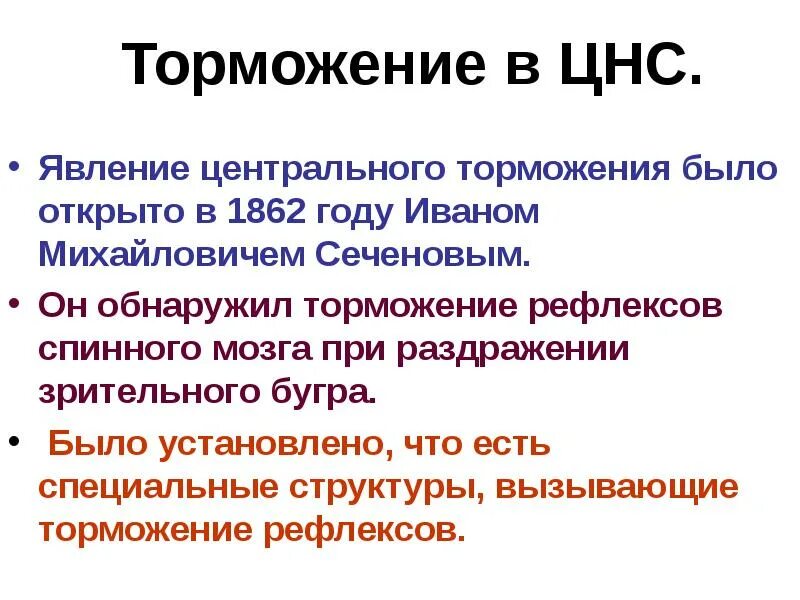 Торможение в ЦНС.

• Явление центрального торможения было открыто в 1862 году Иваном Михайловичем Сеченовым.

• Он обнаружил торможение рефлексов спинного мозга при раздражении зрительного бугра.

• Было установлено, что есть специальные структуры, вызывающие торможение рефлексов.